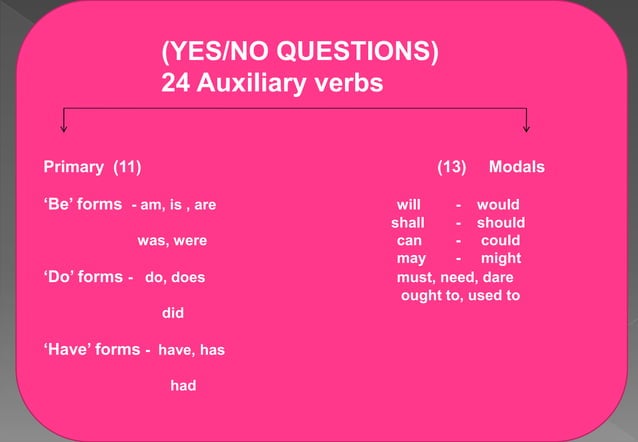 (YES/NO QUESTIONS)
24 Auxiliary verbs

Primary (11)

'Be' forms - am, is , are
was, were

'Do' forms - do, does
did

'Have' forms - have, has
had

(13) Modals

will - would
shall - should
can - could
may - might
must, need, dare
ought to, used to